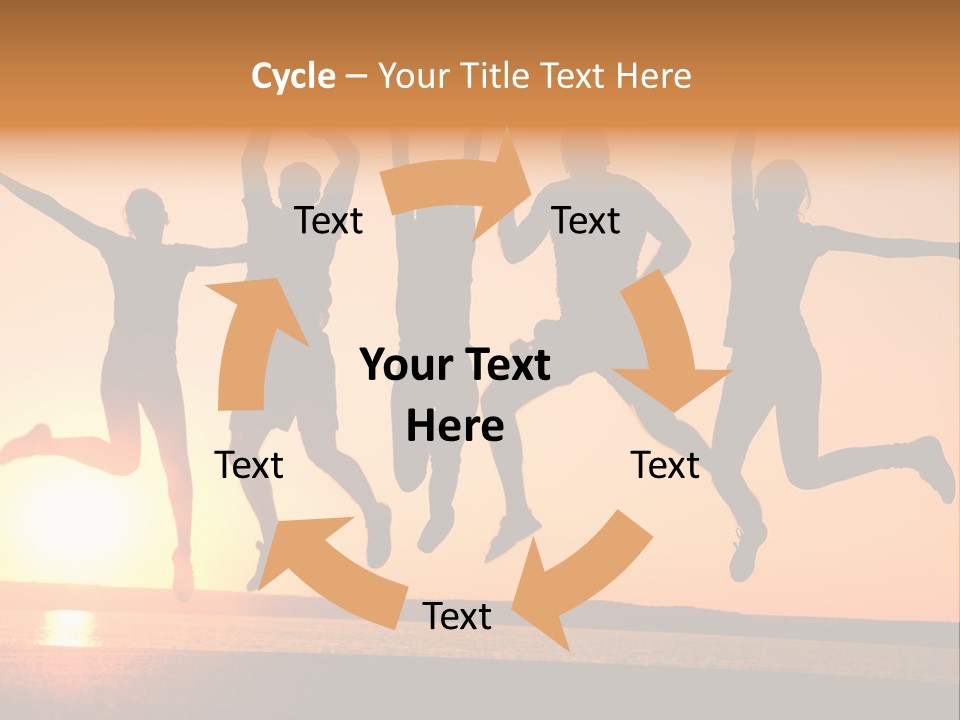 Cycle – Your Title Text Here

Text

Text

Your Text Here

Text

Text

Text